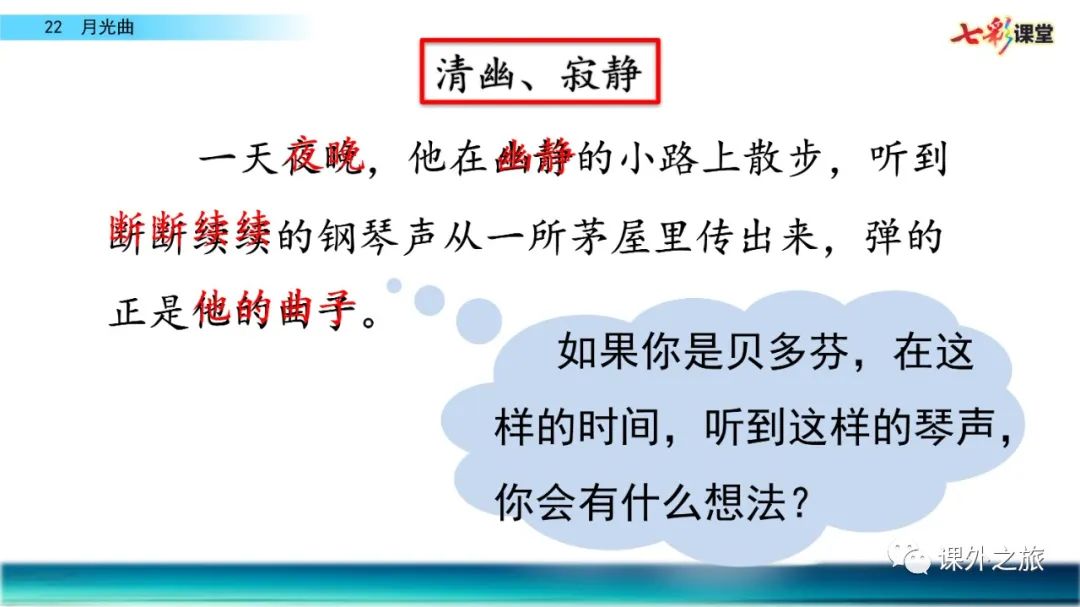 22　月光曲

七彩课堂

清幽、寂静

一天夜晚，他在幽静的小路上散步，听到断断续续的钢琴声从一所茅屋里传出来，弹的正是他的曲子。

如果你是贝多芬，在这样的时间，听到这样的琴声，你会有什么想法？

课外之旅